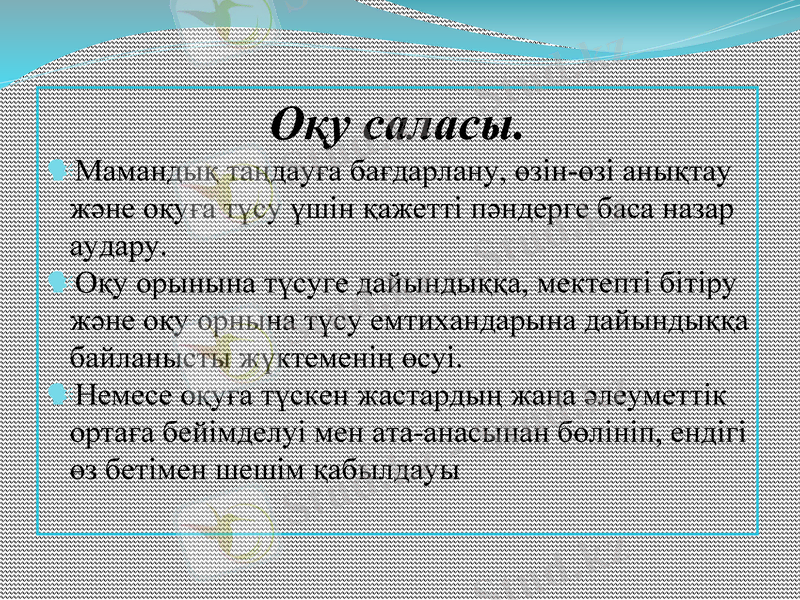 Оқу саласы.

Мамандық таңдауға бағдарлану, өзін-өзі анықтау және оқуға түсу үшін қажетті пәндерге баса назар аудару.

Оқу орынына түсуге дайындыққа, мектепті бітіру және оқу орнына түсу емтихандарына дайындыққа байланысты жүктеменің өсуі.

Немесе оқуға түскен жастардың жаңа әлеуметтік ортаға бейімделуі мен ата-анасынан бөлініп, ендігі өз бетімен шешім қабылдауы